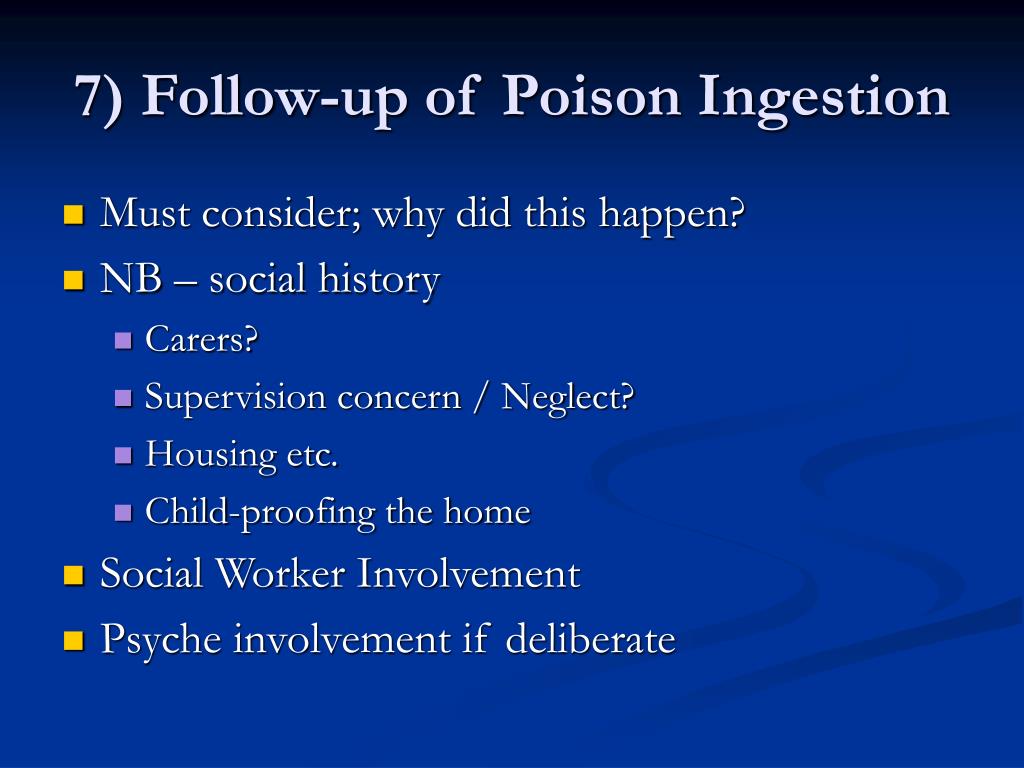 7) Follow-up of Poison Ingestion

Must consider; why did this happen?
NB – social history
Carers?
Supervision concern / Neglect?
Housing etc.
Child-proofing the home
Social Worker Involvement
Psyche involvement if deliberate